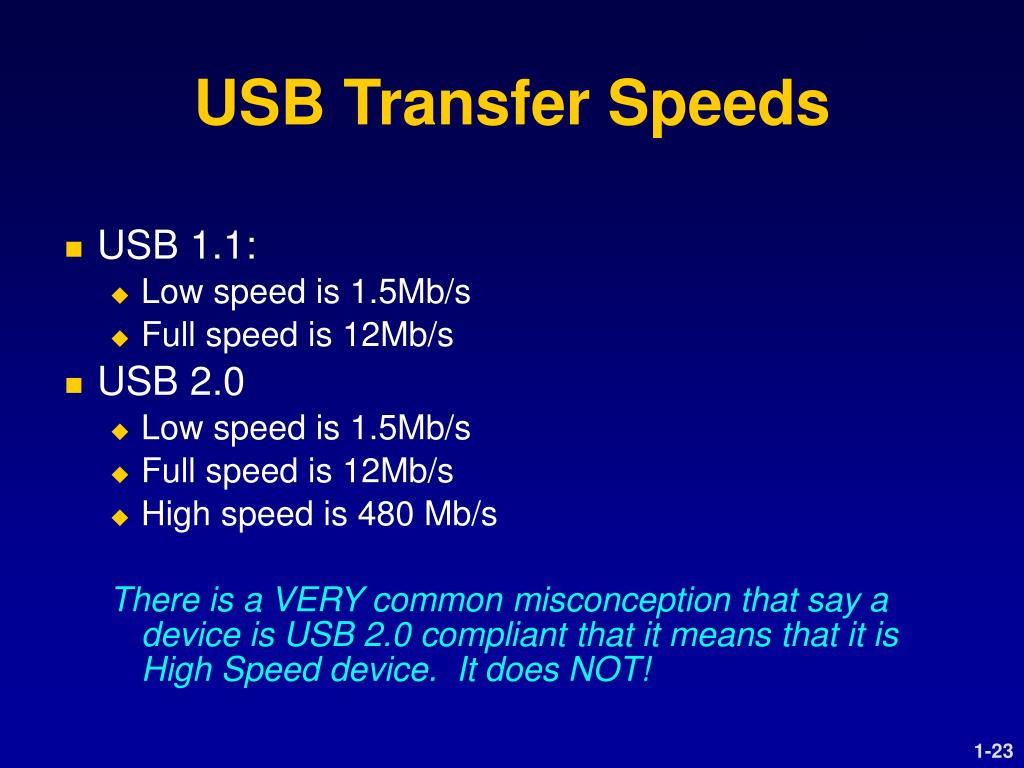 USB Transfer Speeds

- USB 1.1:
  - Low speed is 1.5Mb/s
  - Full speed is 12Mb/s
- USB 2.0
  - Low speed is 1.5Mb/s
  - Full speed is 12Mb/s
  - High speed is 480 Mb/s

There is a VERY common misconception that say a device is USB 2.0 compliant that it means that it is High Speed device.  It does NOT!

1-23